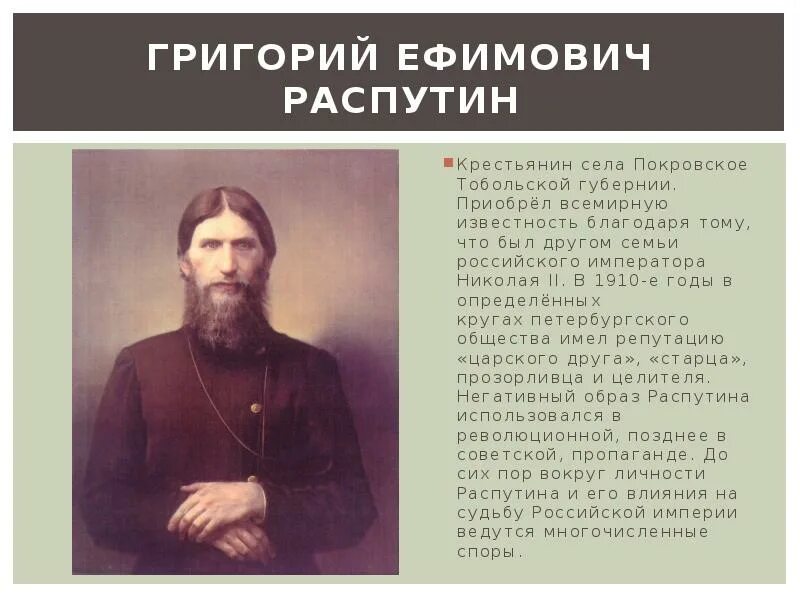 ГРИГОРИЙ ЕФИМОВИЧ РАСПУТИН

Крестьянин села Покровское Тобольской губернии. Приобрёл всемирную известность благодаря тому, что был другом семьи российского императора Николая II. В 1910-е годы в определённых кругах петербургского общества имел репутацию «царского друга», «старца», прозорливца и целителя. Негативный образ Распутина использовался в революционной, позднее в советской, пропаганде. До сих пор вокруг личности Распутина и его влияния на судьбу Российской империи ведутся многочисленные споры.